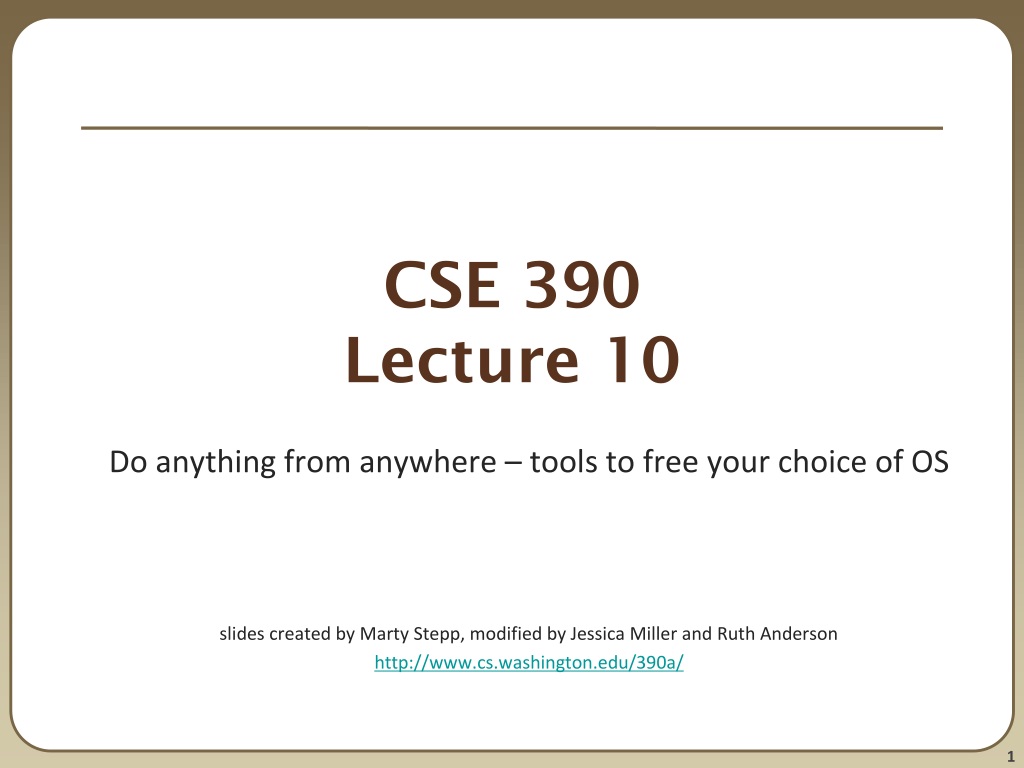 CSE 390
Lecture 10

Do anything from anywhere – tools to free your choice of OS

slides created by Marty Stepp, modified by Jessica Miller and Ruth Anderson
http://www.cs.washington.edu/390a/

1